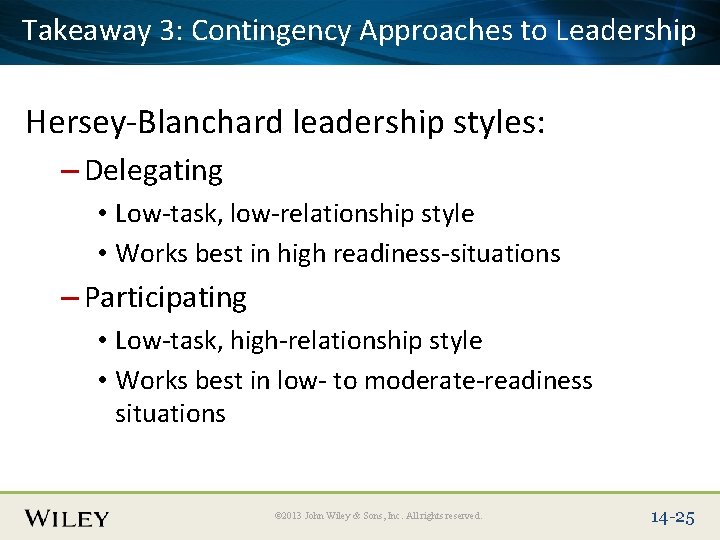 Takeaway 3: Contingency Approaches to Leadership

Hersey-Blanchard leadership styles:

– Delegating

• Low-task, low-relationship style

• Works best in high readiness-situations

– Participating

• Low-task, high-relationship style

• Works best in low- to moderate-readiness situations

WILEY

©2013 John Wiley & Sons, Inc. All rights reserved.

14-25